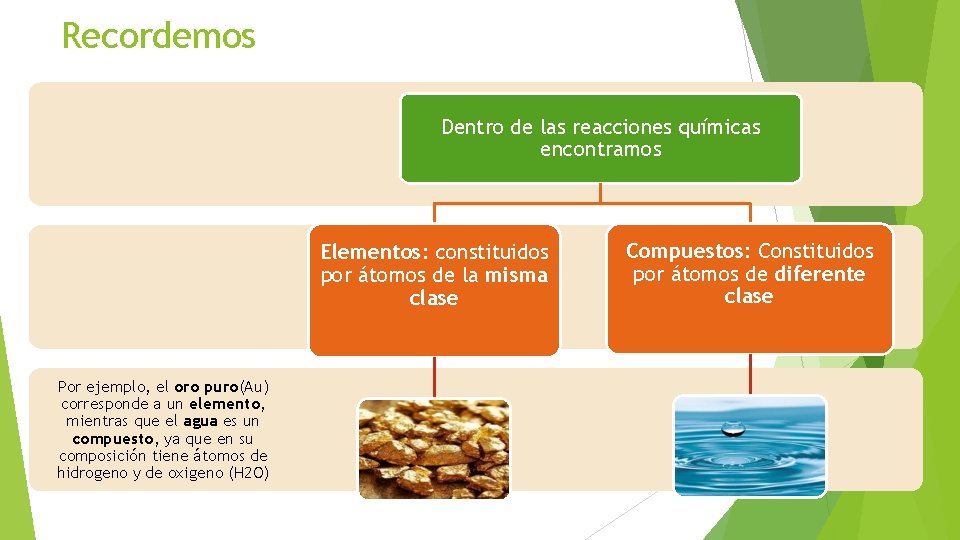 Recordemos

Dentro de las reacciones químicas encontramos

Elementos: constituidos por átomos de la misma clase

Compuestos: Constituidos por átomos de diferente clase

Por ejemplo, el oro puro(Au) corresponde a un elemento, mientras que el agua es un compuesto, ya que en su composición tiene átomos de hidrogeno y de oxigeno (H2O)